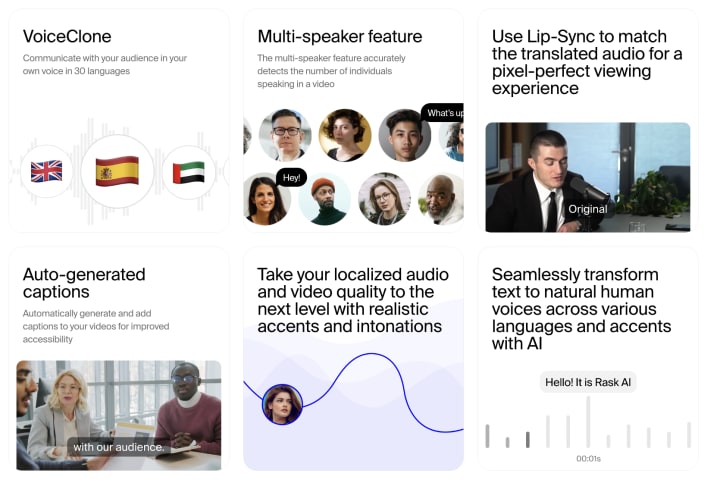 VoiceClone

Communicate with your audience in your own voice in 30 languages

Multi-speaker feature

The multi-speaker feature accurately detects the number of individuals speaking in a video

What's up

Hey!

Use Lip-Sync to match the translated audio for a pixel-perfect viewing experience

Original

Auto-generated captions

Automatically generate and add captions to your videos for improved accessibility

with our audience.

Take your localized audio and video quality to the next level with realistic accents and intonations

Seamlessly transform text to natural human voices across various languages and accents with AI

Hello! It is Rask AI

00:01s